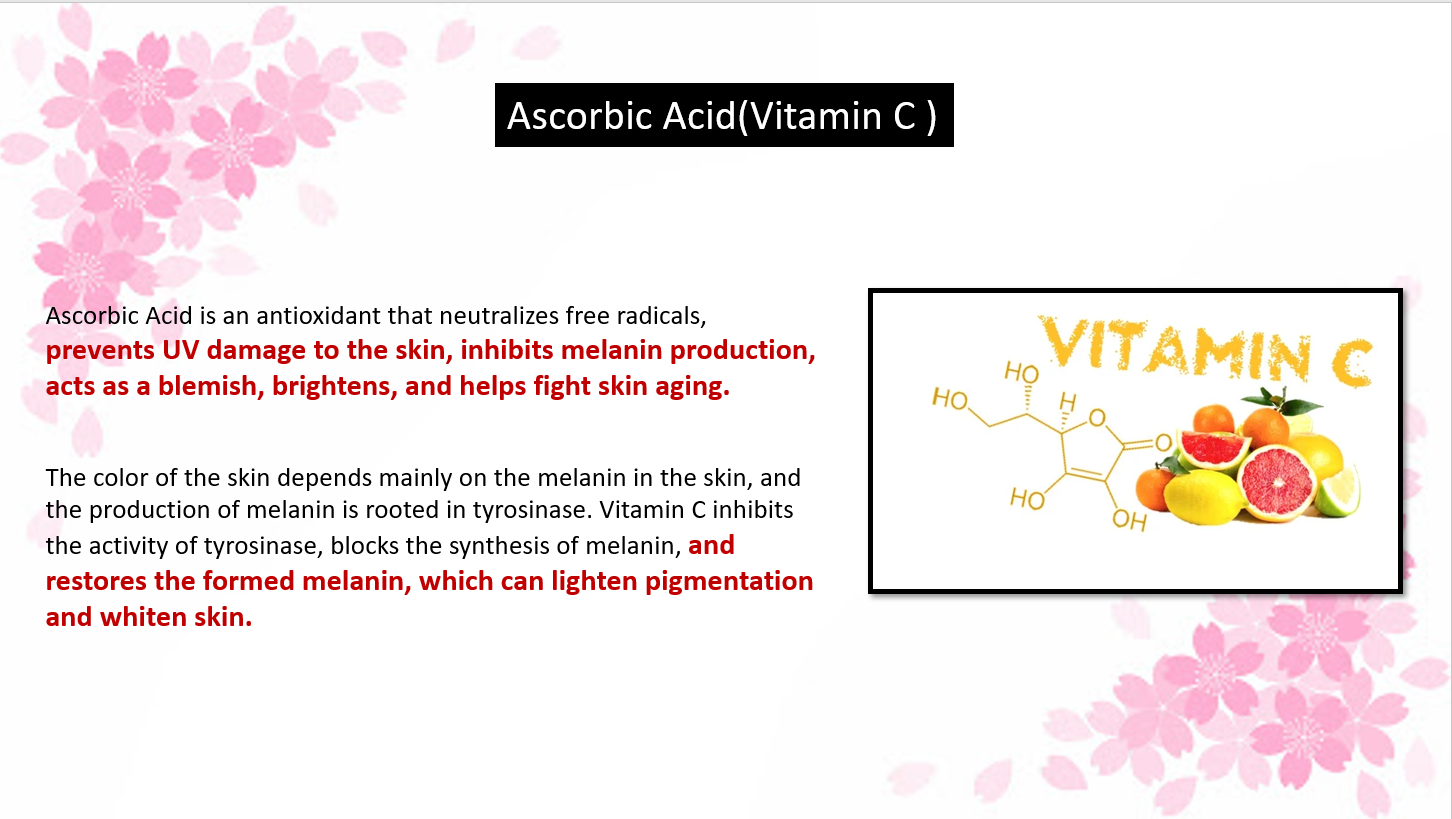 Ascorbic Acid(Vitamin C )

Ascorbic Acid is an antioxidant that neutralizes free radicals, prevents UV damage to the skin, inhibits melanin production, acts as a blemish, brightens, and helps fight skin aging.

The color of the skin depends mainly on the melanin in the skin, and the production of melanin is rooted in tyrosinase. Vitamin C inhibits the activity of tyrosinase, blocks the synthesis of melanin, and restores the formed melanin, which can lighten pigmentation and whiten skin.

VITAMIN C

HO
HO
H
O
O
HO
OH